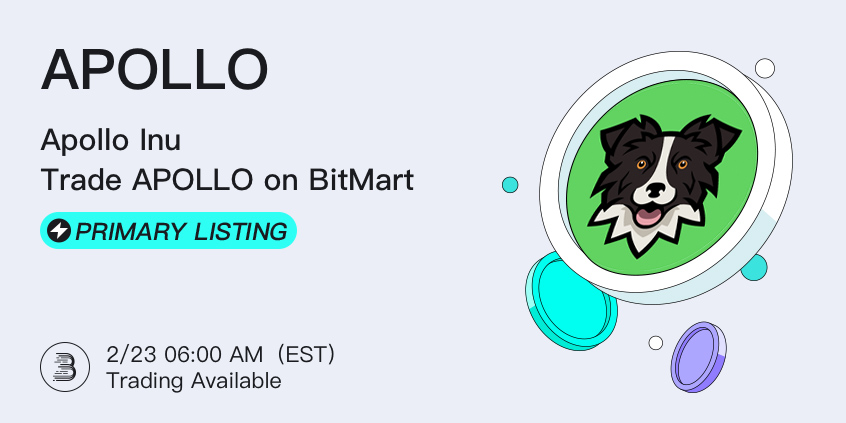 APOLLO

Apollo Inu
Trade APOLLO on BitMart

PRIMARY LISTING

2/23 06:00 AM (EST)
Trading Available